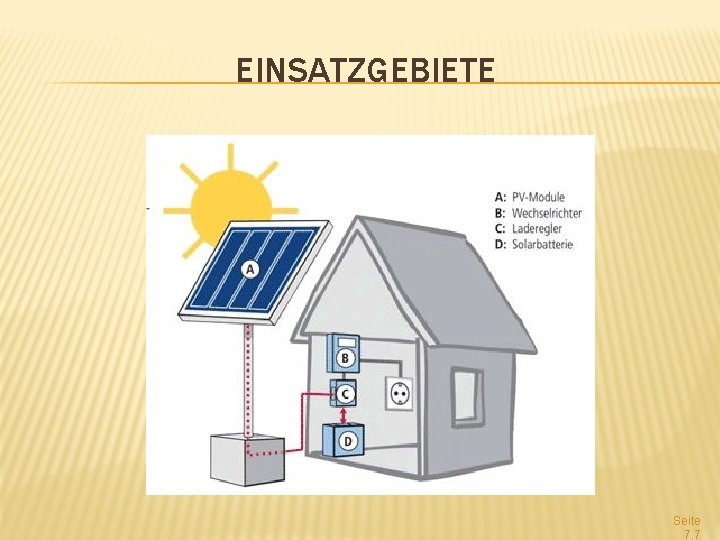 EINSATZGEBIETE

A: PV-Module
B: Wechselrichter
C: Laderegler
D: Solarbatterie

A

B

C

D

Seite 7 7